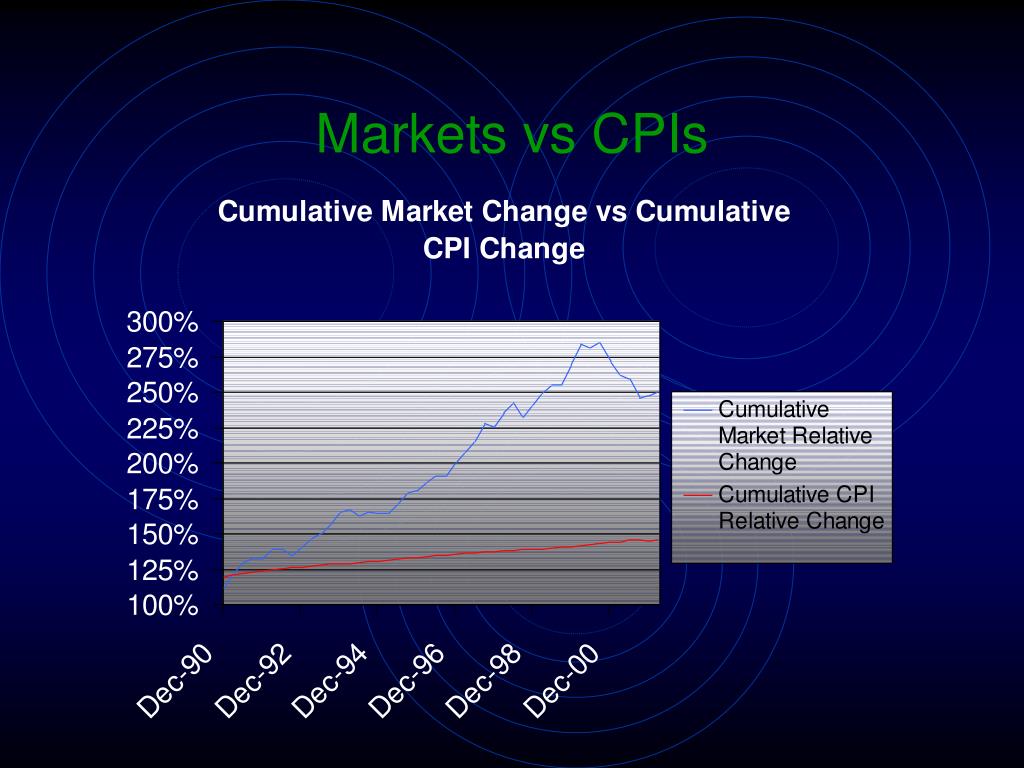 Markets vs CPIs

Cumulative Market Change vs Cumulative CPI Change

300%
275%
250%
225%
200%
175%
150%
125%
100%

Dec-90 Dec-92 Dec-94 Dec-96 Dec-98 Dec-00

Cumulative Market Relative Change
Cumulative CPI Relative Change